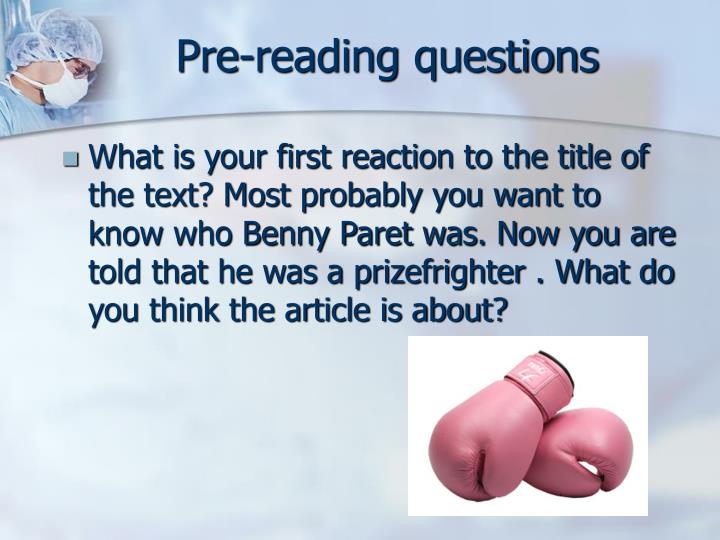 Pre-reading questions

What is your first reaction to the title of the text? Most probably you want to know who Benny Paret was. Now you are told that he was a prizefrighter . What do you think the article is about?